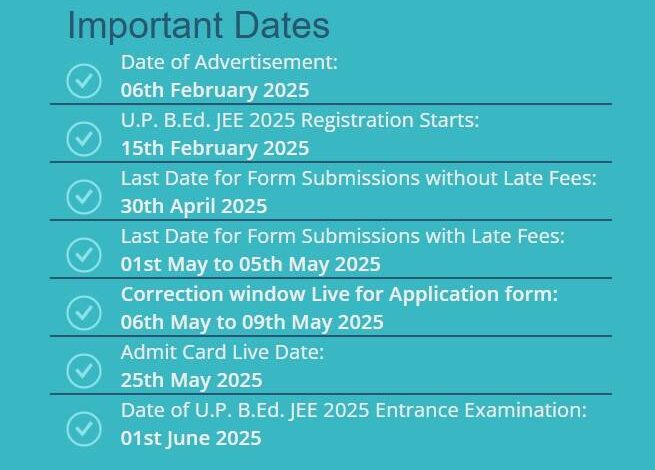 Important Dates

Date of Advertisement:
06th February 2025

U.P. B.Ed. JEE 2025 Registration Starts:
15th February 2025

Last Date for Form Submissions without Late Fees:
30th April 2025

Last Date for Form Submissions with Late Fees:
01st May to 05th May 2025

Correction window Live for Application form:
06th May to 09th May 2025

Admit Card Live Date:
25th May 2025

Date of U.P. B.Ed. JEE 2025 Entrance Examination:
01st June 2025